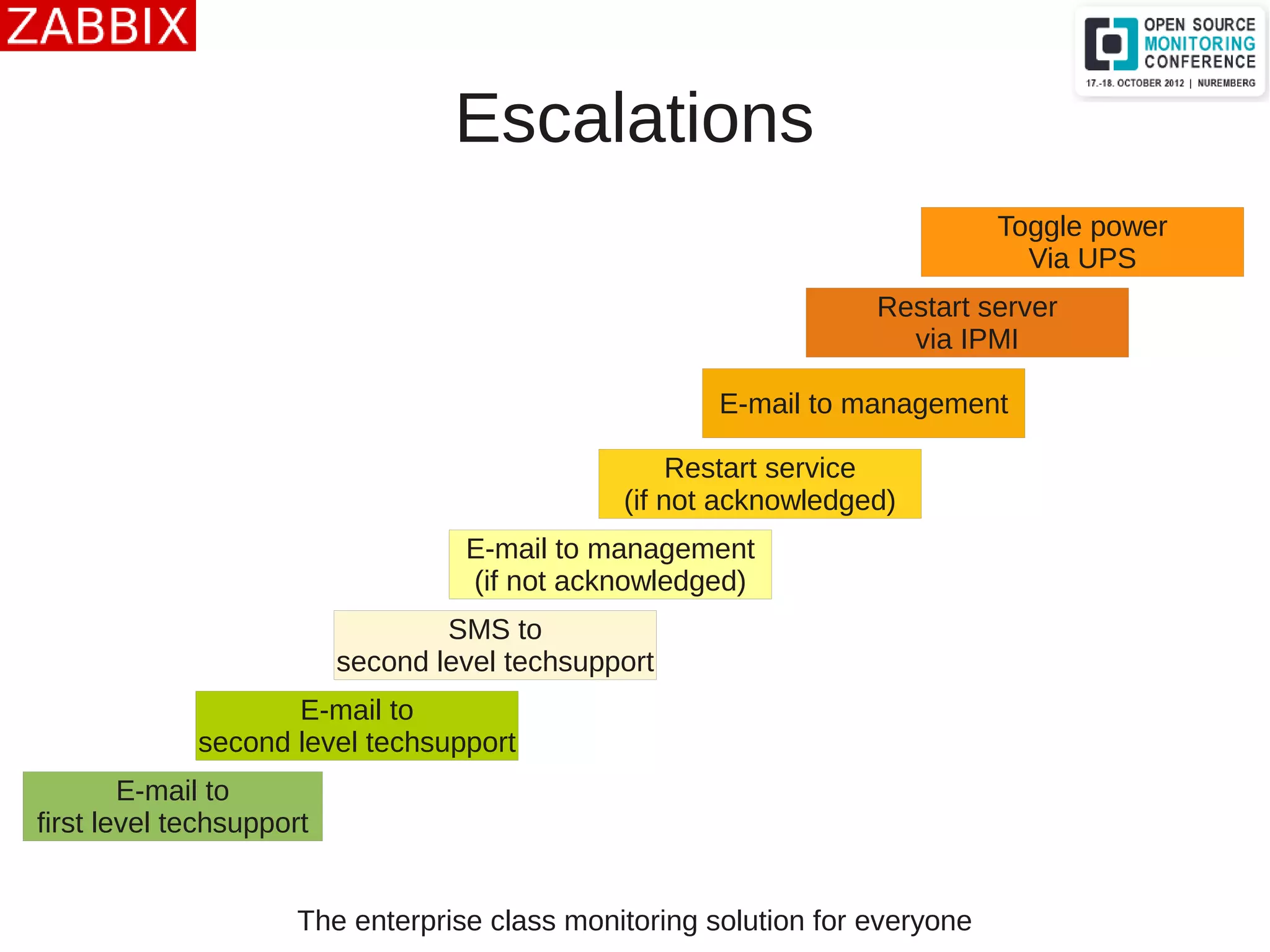 ZABBIX

OPEN SOURCE MONITORING CONFERENCE
17.-18. OCTOBER 2012 | NUREMBERG

Escalations

Toggle power
Via UPS

Restart server
via IPMI

E-mail to management

Restart service
(if not acknowledged)

E-mail to management
(if not acknowledged)

SMS to
second level techsupport

E-mail to
second level techsupport

E-mail to
first level techsupport

The enterprise class monitoring solution for everyone